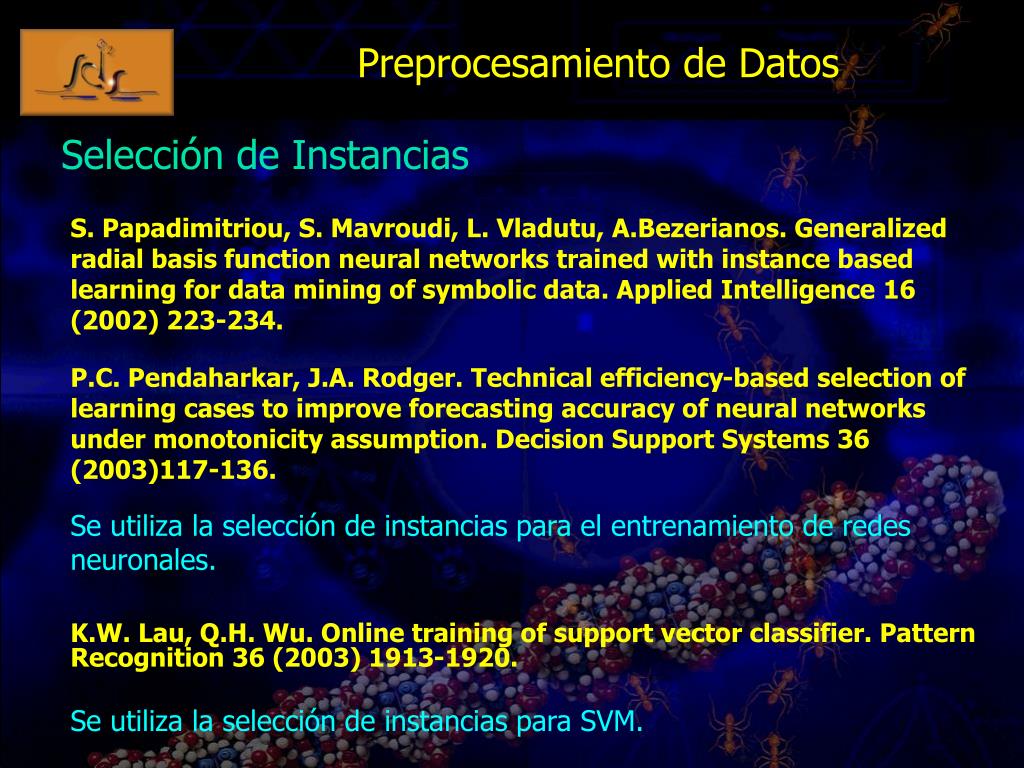 Preprocesamiento de Datos

Selección de Instancias

S. Papadimitriou, S. Mavroudi, L. Vladutu, A.Bezerianos. Generalized radial basis function neural networks trained with instance based learning for data mining of symbolic data. Applied Intelligence 16 (2002) 223-234.

P.C. Pendaharkar, J.A. Rodger. Technical efficiency-based selection of learning cases to improve forecasting accuracy of neural networks under monotonicity assumption. Decision Support Systems 36 (2003)117-136.

Se utiliza la selección de instancias para el entrenamiento de redes neuronales.

K.W. Lau, Q.H. Wu. Online training of support vector classifier. Pattern Recognition 36 (2003) 1913-1920.

Se utiliza la selección de instancias para SVM.